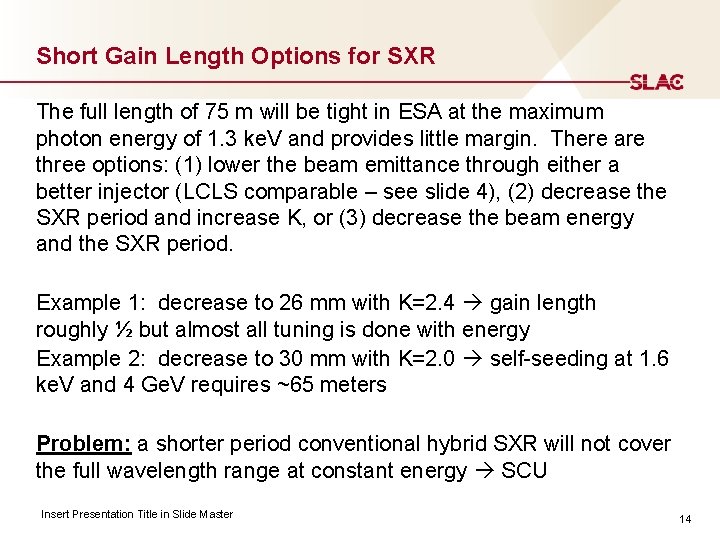 Short Gain Length Options for SXR

SLAC

The full length of 75 m will be tight in ESA at the maximum photon energy of 1.3 keV and provides little margin. There are three options: (1) lower the beam emittance through either a better injector (LCLS comparable – see slide 4), (2) decrease the SXR period and increase K, or (3) decrease the beam energy and the SXR period.

Example 1: decrease to 26 mm with K=2.4 → gain length roughly ½ but almost all tuning is done with energy
Example 2: decrease to 30 mm with K=2.0 → self-seeding at 1.6 keV and 4 GeV requires ~65 meters

Problem: a shorter period conventional hybrid SXR will not cover the full wavelength range at constant energy → SCU

Insert Presentation Title in Slide Master

14